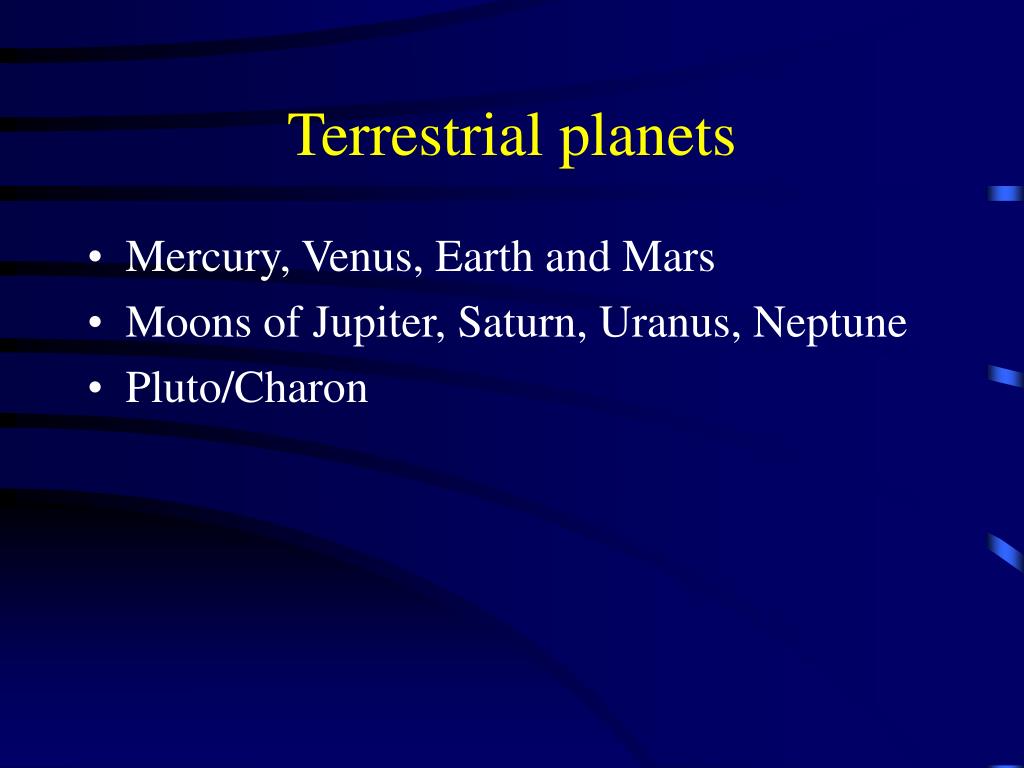 Terrestrial planets

• Mercury, Venus, Earth and Mars
• Moons of Jupiter, Saturn, Uranus, Neptune
• Pluto/Charon